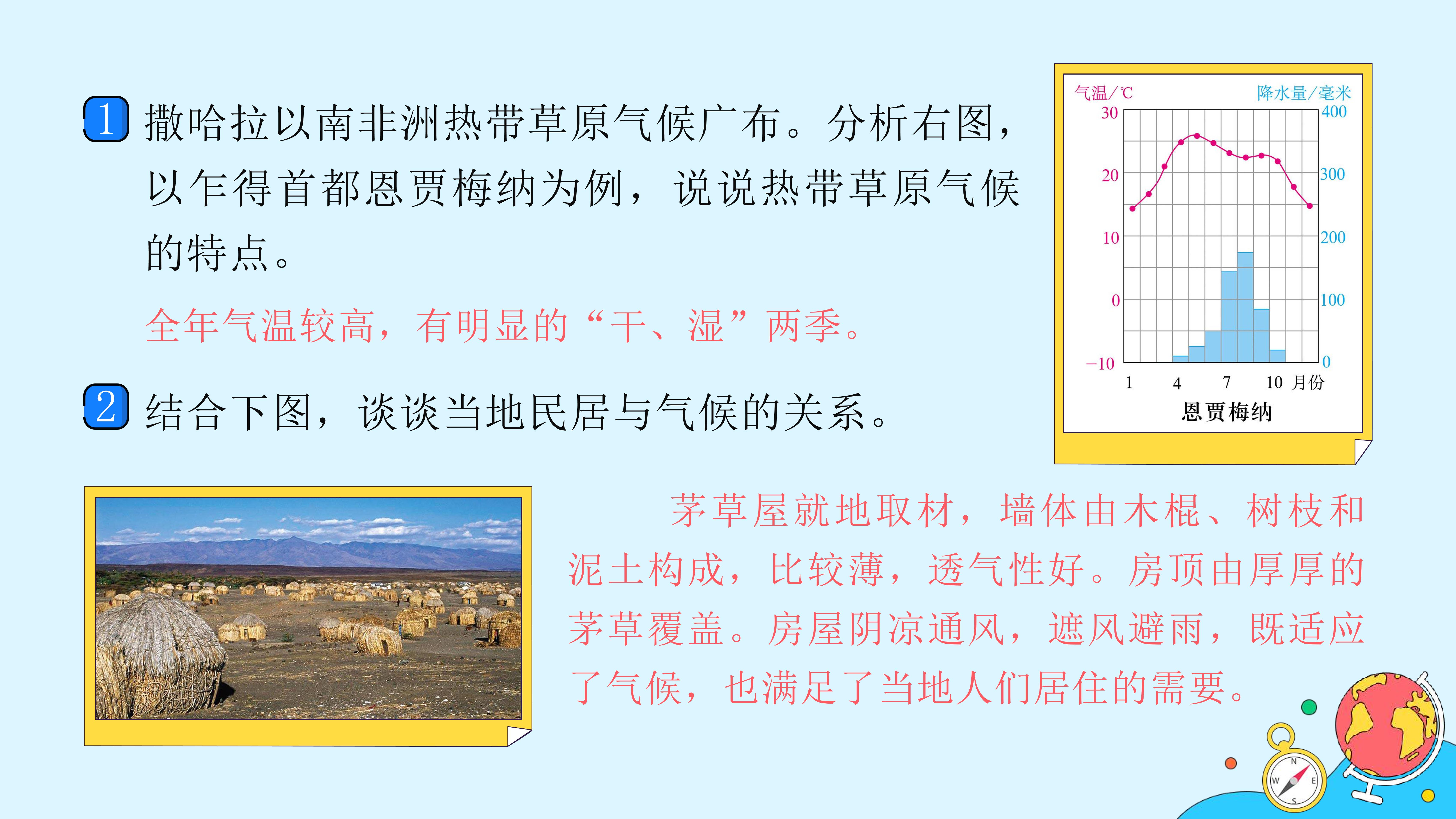 1 撒哈拉以南非洲热带草原气候广布。分析右图，以乍得首都恩贾梅纳为例，说说热带草原气候的特点。

全年气温较高，有明显的“干、湿”两季。

2 结合下图，谈谈当地民居与气候的关系。

气温/℃
降水量/毫米
30
20
10
0
−10
400
300
200
100
0
1 4 7 10 月份
恩贾梅纳

茅草屋就地取材，墙体由木棍、树枝和泥土构成，比较薄，透气性好。房顶由厚厚的茅草覆盖。房屋阴凉通风，遮风避雨，既适应了气候，也满足了当地人们居住的需要。

N
W E
S